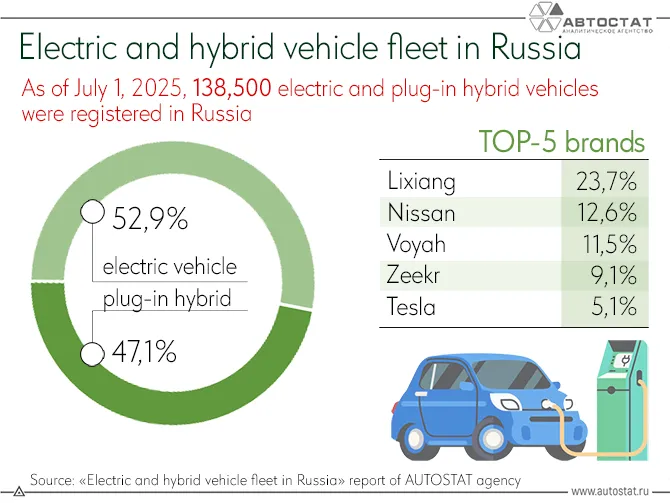 АВТОСТАТ
АНАЛИТИЧЕСКОЕ АГЕНТСТВО

Electric and hybrid vehicle fleet in Russia

As of July 1, 2025, 138,500 electric and plug-in hybrid vehicles were registered in Russia

52,9%
electric vehicle
plug-in hybrid
47,1%

TOP-5 brands

| Lixiang | 23,7% |
|---|---|
| Nissan | 12,6% |
| Voyah | 11,5% |
| Zeekr | 9,1% |
| Tesla | 5,1% |

Source: «Electric and hybrid vehicle fleet in Russia» report of AUTOSTAT agency

www.autostat.ru